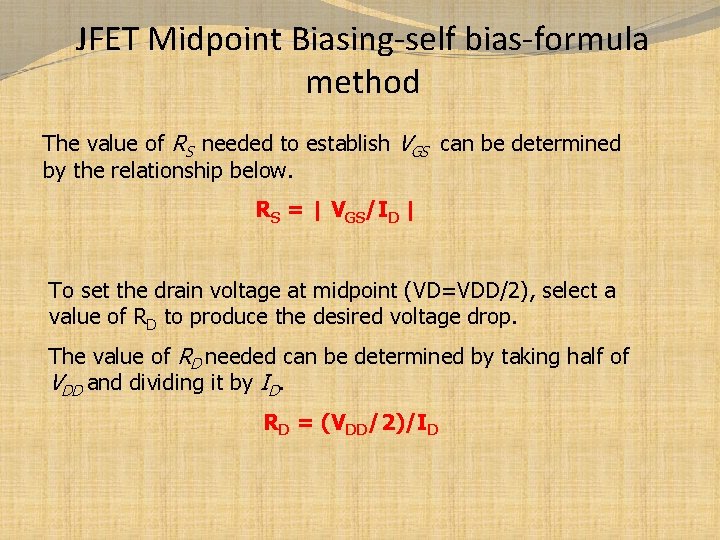 JFET Midpoint Biasing-self bias-formula method

The value of $R_S$ needed to establish $V_{GS}$ can be determined by the relationship below.

$R_S = | V_{GS}/I_D |$

To set the drain voltage at midpoint (VD=VDD/2), select a value of $R_D$ to produce the desired voltage drop.

The value of $R_D$ needed can be determined by taking half of $V_{DD}$ and dividing it by $I_D$.

$R_D = (V_{DD}/2)/I_D$